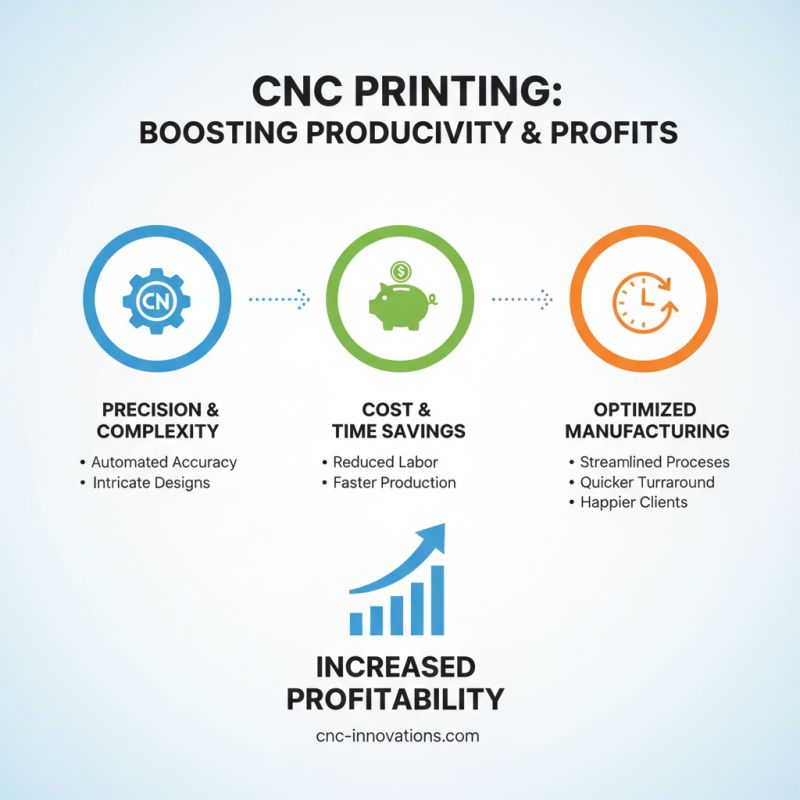 CNC PRINTING:
BOOSTING PRODUCIVITY & PROFITS

CN

$

PRECISION & COMPLEXITY
• Automated Accuracy
• Intricate Designs

COST & TIME SAVINGS
• Reduced Labor
• Faster Production

OPTIMIZED MANUFACTURING
• Streamlined Proceses
• Quicker Turraround
• Happier Clients

INCREASED PROFITABILITY

cnc-innovations.com